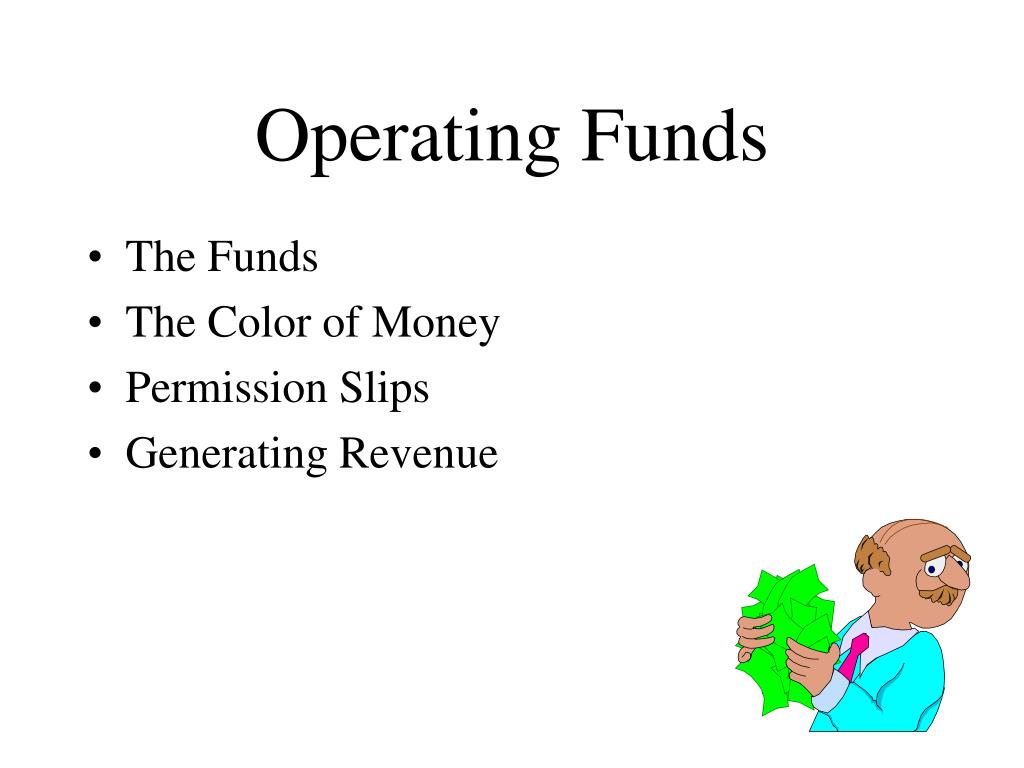 Operating Funds

• The Funds
• The Color of Money
• Permission Slips
• Generating Revenue